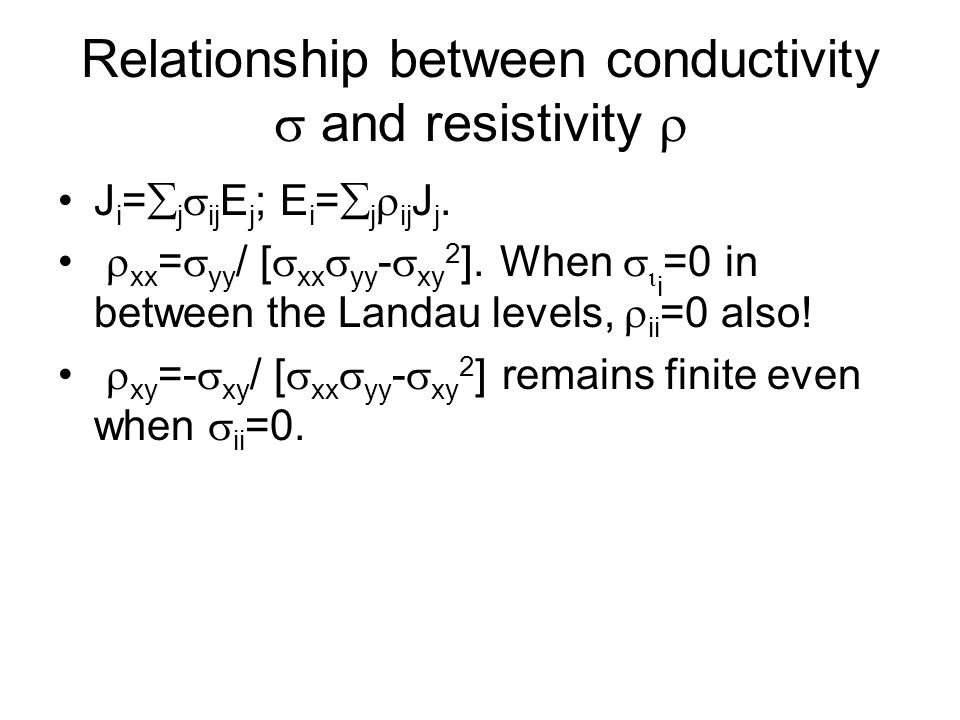 Relationship between conductivity $\sigma$ and resistivity $\rho$

• $J_i=\sum_j\sigma_{ij}E_j$; $E_i=\sum_j\rho_{ij}J_j$.

• $\rho_{xx}=\sigma_{yy}/[\sigma_{xx}\sigma_{yy}-\sigma_{xy}^2]$. When $\sigma_{\iota i}=0$ in between the Landau levels, $\rho_{ii}=0$ also!

• $\rho_{xy}=-\sigma_{xy}/[\sigma_{xx}\sigma_{yy}-\sigma_{xy}^2]$ remains finite even when $\sigma_{ii}=0$.